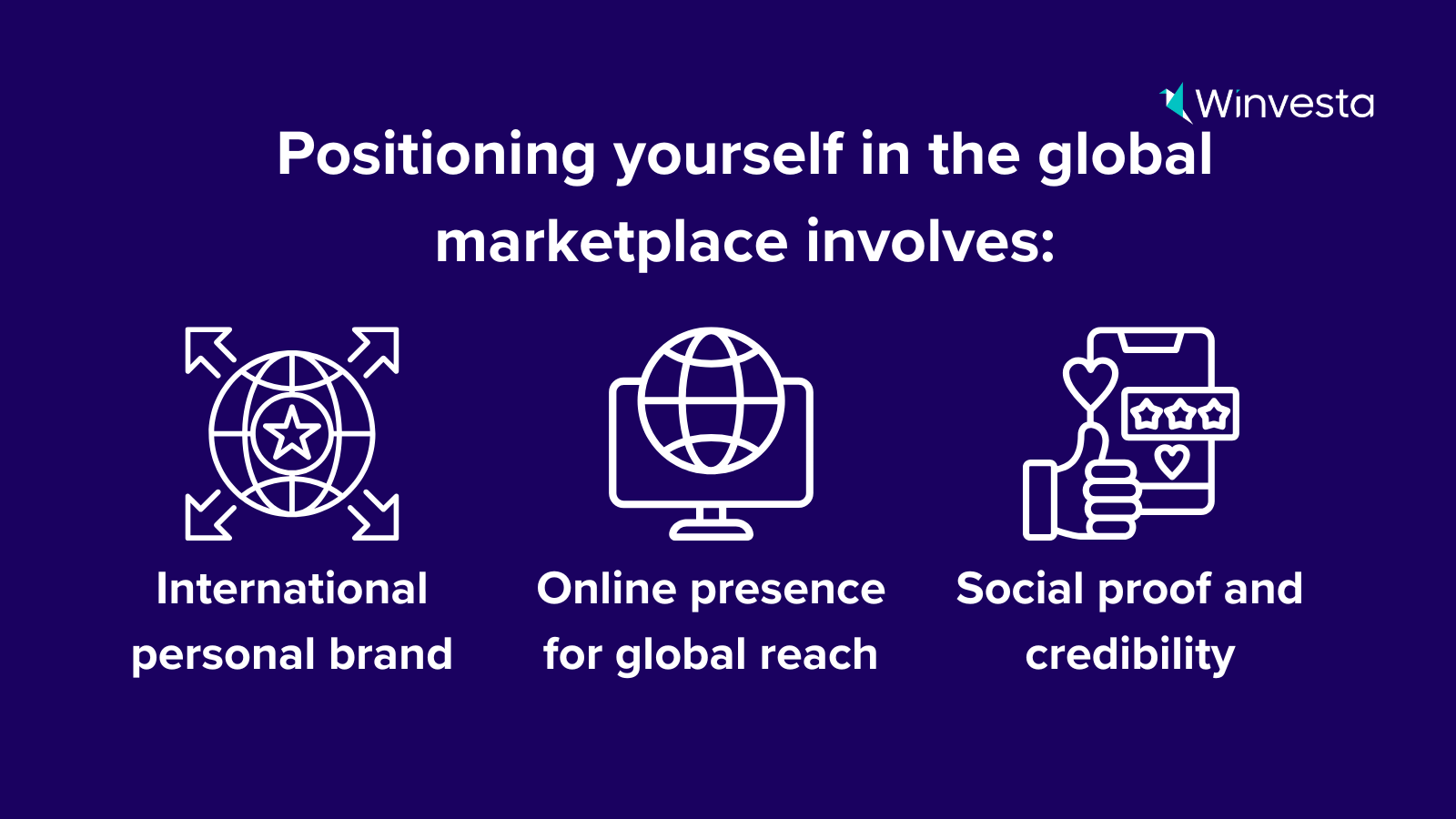 Winvesta

Positioning yourself in the global marketplace involves:

International personal brand

Online presence for global reach

Social proof and credibility